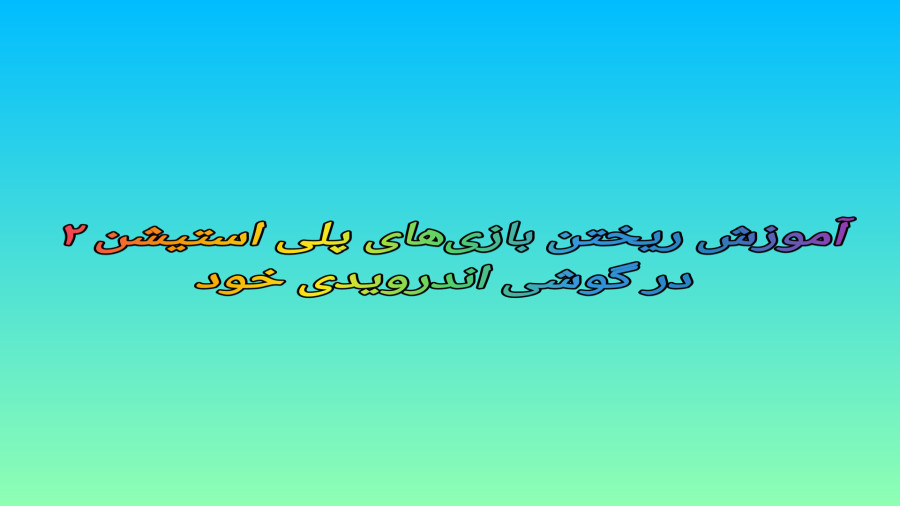 آموزش ریختن بازی‌های پلی استیشن ۲ در گوشی اندرویدی خود